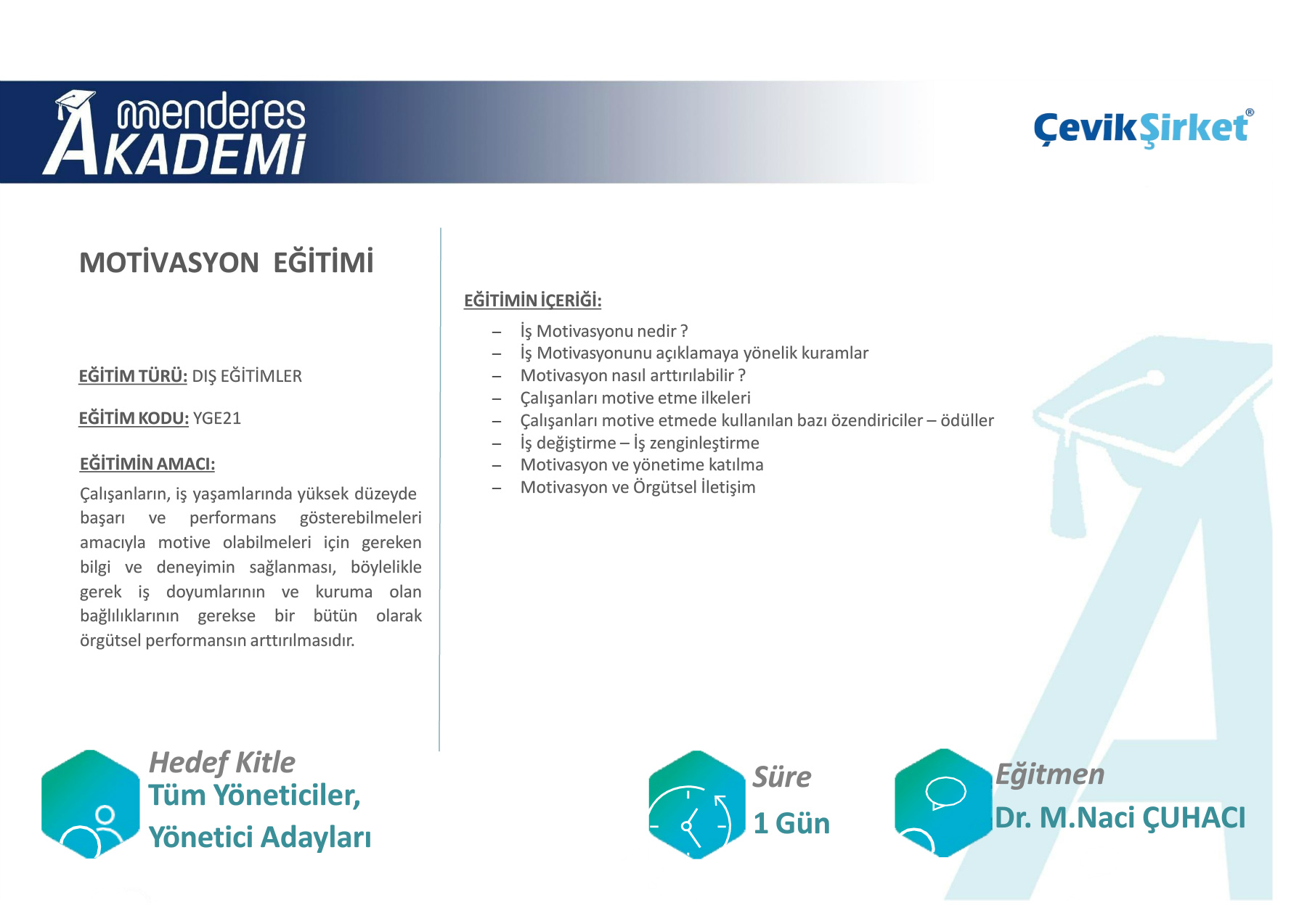 menderes AKADEMİ

ÇevikŞirket®

MOTİVASYON EĞİTİMİ

EĞİTİM TÜRÜ: DIŞ EĞİTİMLER

EĞİTİM KODU: YGE21

EĞİTİMİN AMACI:

Çalışanların, iş yaşamlarında yüksek düzeyde başarı ve performans gösterebilmeleri amacıyla motive olabilmeleri için gereken bilgi ve deneyimin sağlanması, böylelikle gerek iş doyumlarının ve kuruma olan bağlılıklarının gerekse bir bütün olarak örgütsel performansın arttırılmasıdır.

EĞİTİMİN İÇERİĞİ:

– İş Motivasyonu nedir ?
– İş Motivasyonunu açıklamaya yönelik kuramlar
– Motivasyon nasıl arttırılabilir ?
– Çalışanları motive etme ilkeleri
– Çalışanları motive etmede kullanılan bazı özendiriciler – ödüller
– İş değiştirme – İş zenginleştirme
– Motivasyon ve yönetime katılma
– Motivasyon ve Örgütsel İletişim

Hedef Kitle
Tüm Yöneticiler,
Yönetici Adayları

Süre
1 Gün

Eğitmen
Dr. M.Naci ÇUHACI